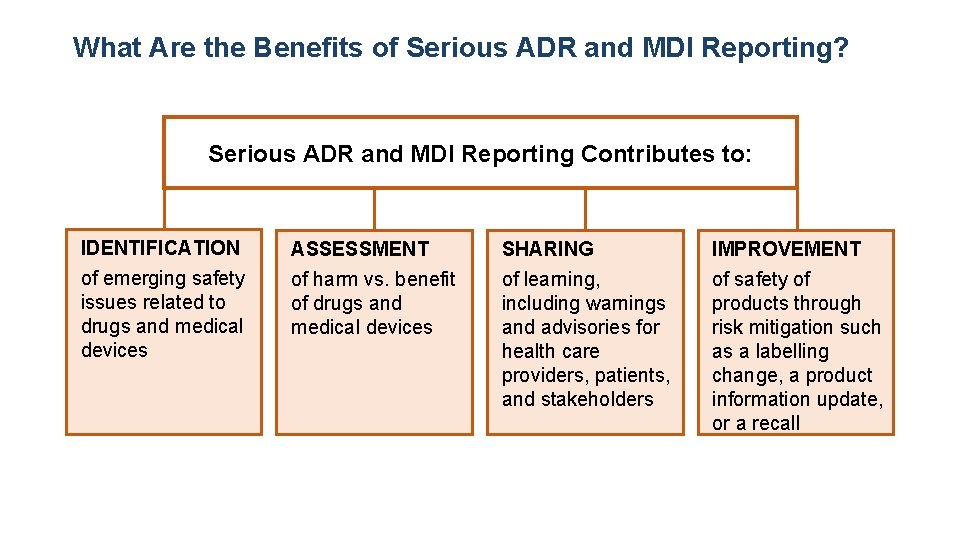 What Are the Benefits of Serious ADR and MDI Reporting?

Serious ADR and MDI Reporting Contributes to:

IDENTIFICATION
of emerging safety issues related to drugs and medical devices

ASSESSMENT
of harm vs. benefit of drugs and medical devices

SHARING
of learning, including warnings and advisories for health care providers, patients, and stakeholders

IMPROVEMENT
of safety of products through risk mitigation such as a labelling change, a product information update, or a recall